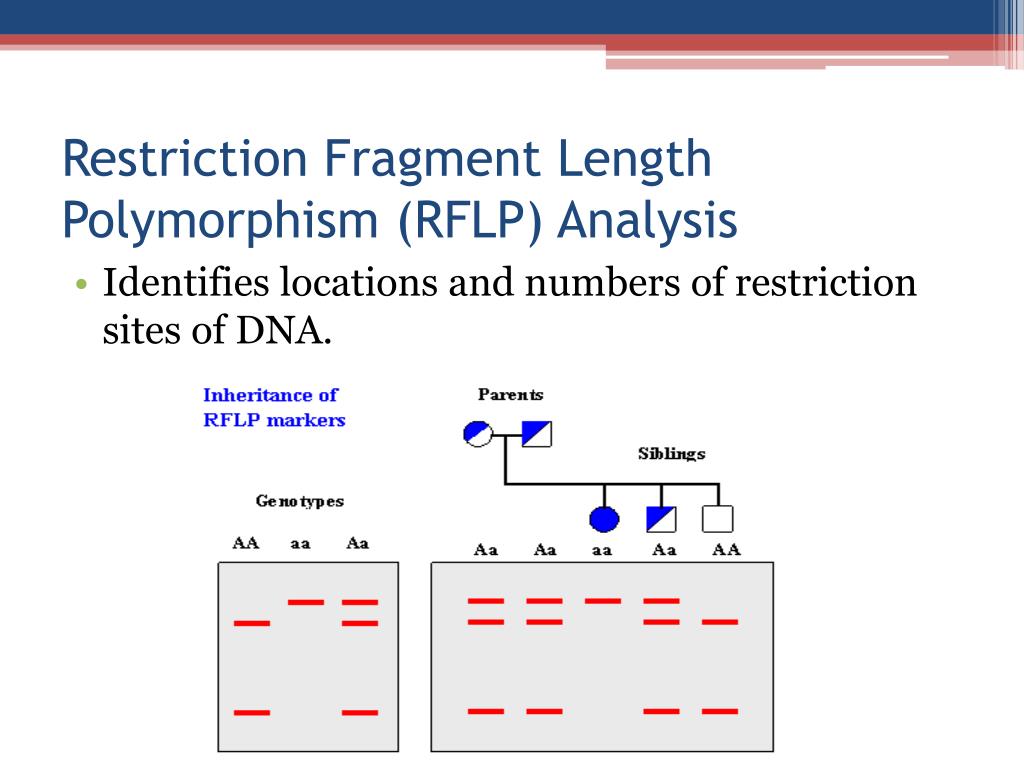 Restriction Fragment Length Polymorphism (RFLP) Analysis

• Identifies locations and numbers of restriction sites of DNA.

Inheritance of RFLP markers

Genotypes

AA aa Aa

Parents

Siblings

Aa Aa aa Aa AA